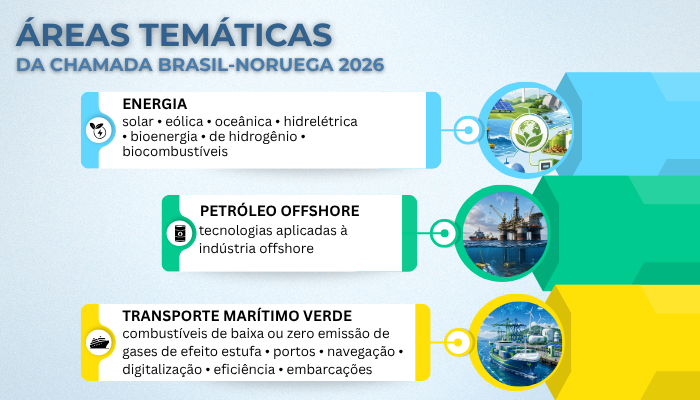 ÁREAS TEMÁTICAS
DA CHAMADA BRASIL-NORUEGA 2026

ENERGIA
solar • eólica • oceânica • hidrelétrica • bioenergia • de hidrogênio • biocombustíveis

PETRÓLEO OFFSHORE
tecnologias aplicadas à indústria offshore

TRANSPORTE MARÍTIMO VERDE
combustíveis de baixa ou zero emissão de gases de efeito estufa • portos • navegação • digitalização • eficiência • embarcações